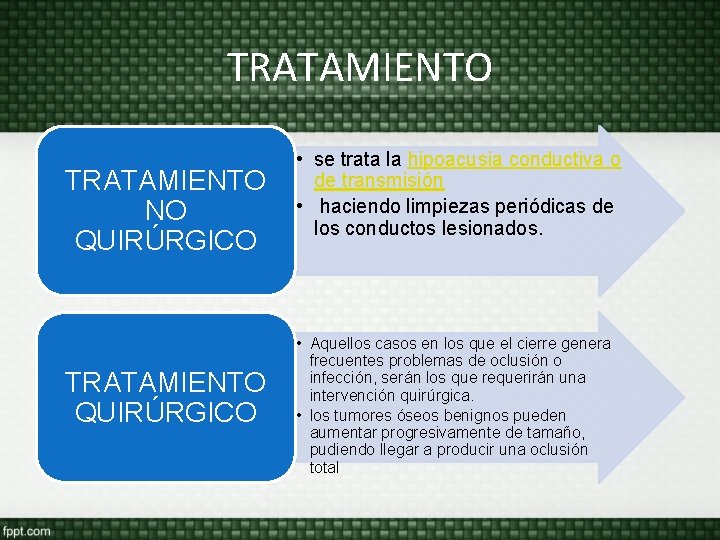 TRATAMIENTO

TRATAMIENTO NO QUIRÚRGICO

• se trata la hipoacusia conductiva o de transmisión
• haciendo limpiezas periódicas de los conductos lesionados.

TRATAMIENTO QUIRÚRGICO

• Aquellos casos en los que el cierre genera frecuentes problemas de oclusión o infección, serán los que requerirán una intervención quirúrgica.
• los tumores óseos benignos pueden aumentar progresivamente de tamaño, pudiendo llegar a producir una oclusión total

fppt.com